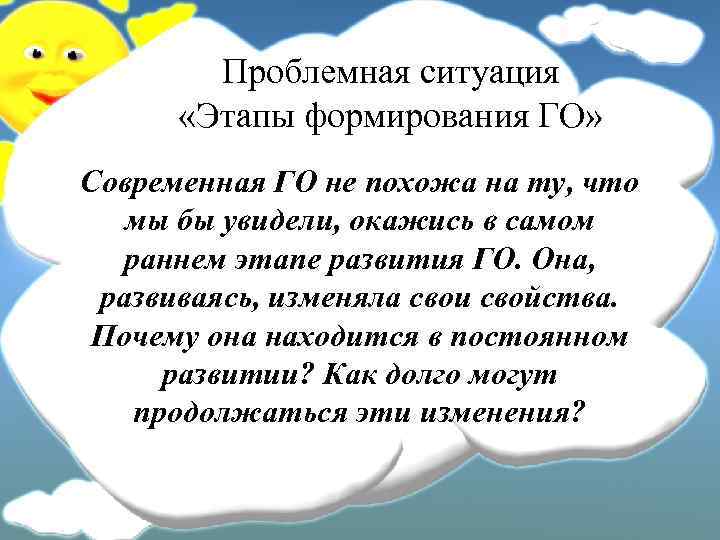 Проблемная ситуация
«Этапы формирования ГО»

Современная ГО не похожа на ту, что мы бы увидели, окажись в самом раннем этапе развития ГО. Она, развиваясь, изменяла свои свойства. Почему она находится в постоянном развитии? Как долго могут продолжаться эти изменения?